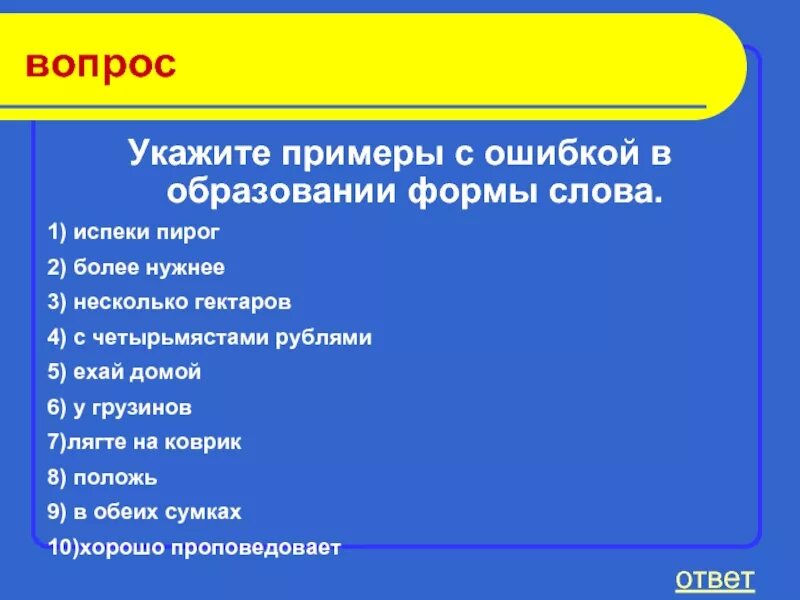 вопрос

Укажите примеры с ошибкой в образовании формы слова.

1) испеки пирог

2) более нужнее

3) несколько гектаров

4) с четырьмястами рублями

5) ехай домой

6) у грузинов

7)лягте на коврик

8) положь

9) в обеих сумках

10)хорошо проповедовает

ответ